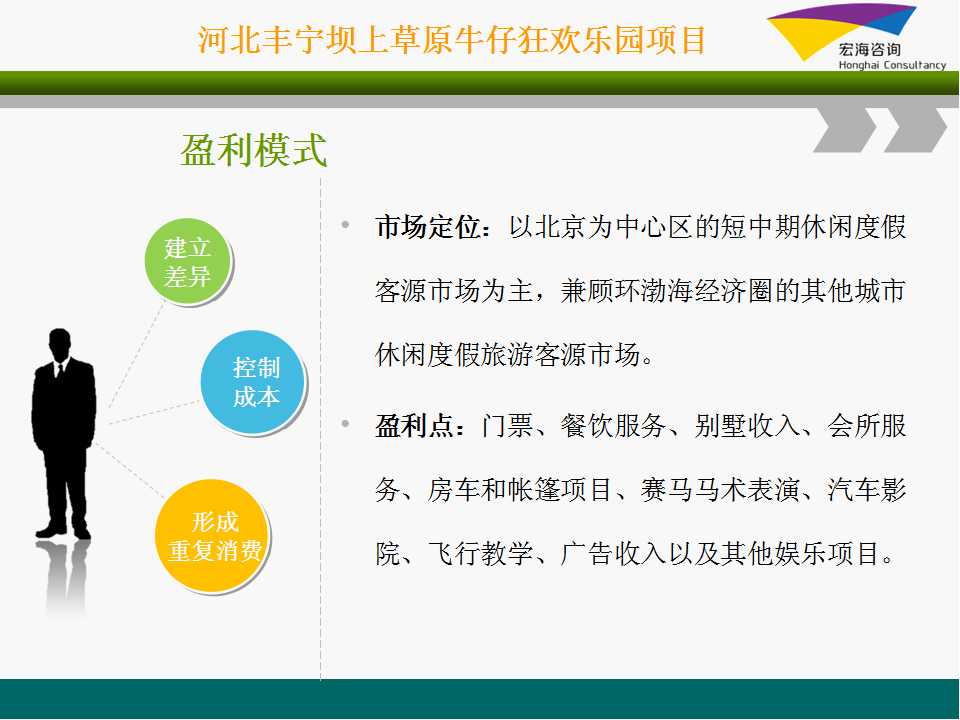 河北丰宁坝上草原牛仔狂欢乐园项目

宏海咨询
Honghai Consultancy

盈利模式

建立差异

控制成本

形成重复消费

• 市场定位：以北京为中心区的短中期休闲度假客源市场为主，兼顾环渤海经济圈的其他城市休闲度假旅游客源市场。

• 盈利点：门票、餐饮服务、别墅收入、会所服务、房车和帐篷项目、赛马马术表演、汽车影院、飞行教学、广告收入以及其他娱乐项目。